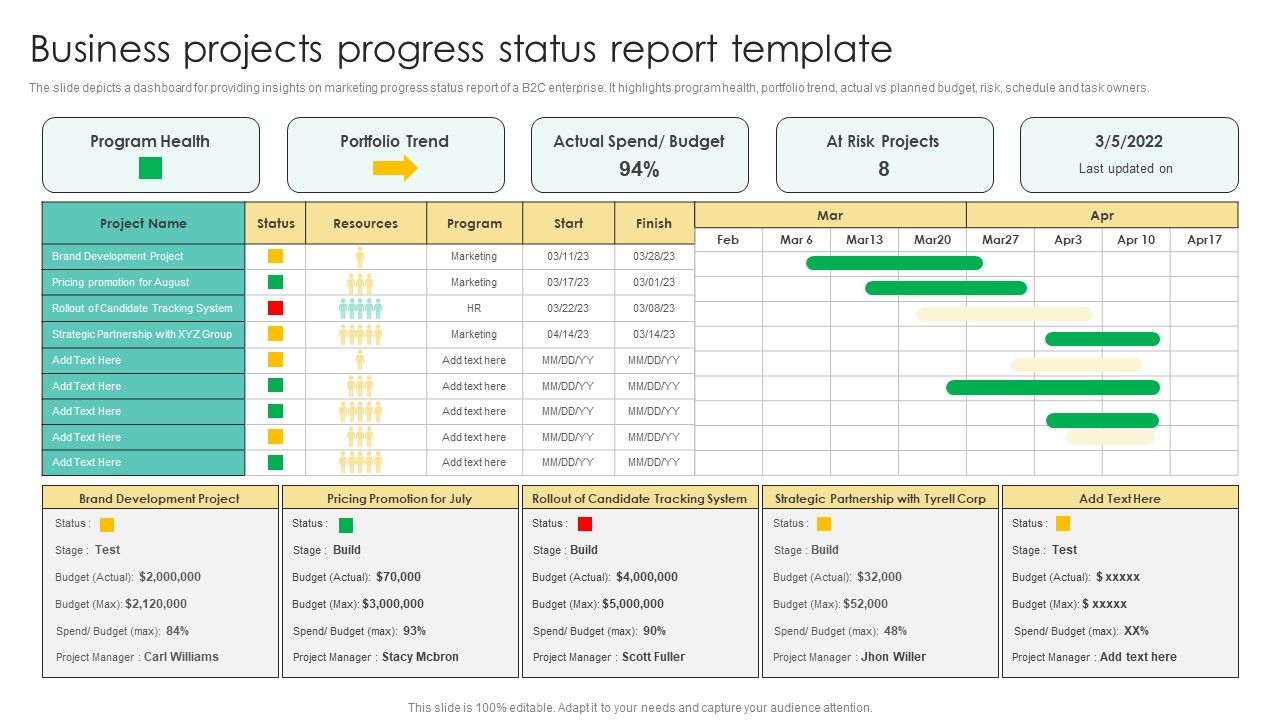 Business projects progress status report template

The slide depicts a dashboard for providing insights on marketing progress status report of a B2C enterprise. It highlights program health, portfolio trend, actual vs planned budget, risk, schedule and task owners.

Program Health

Portfolio Trend

Actual Spend/ Budget
94%

At Risk Projects
8

3/5/2022
Last updated on

| Project Name | Status | Resources | Program | Start | Finish |
|---|---|---|---|---|---|
| Brand Development Project | | | Marketing | 03/11/23 | 03/28/23 |
| Pricing promotion for August | | | Marketing | 03/17/23 | 03/01/23 |
| Rollout of Candidate Tracking System | | | HR | 03/22/23 | 03/08/23 |
| Strategic Partnership with XYZ Group | | | Marketing | 04/14/23 | 03/14/23 |
| Add Text Here | | | Add text here | MM/DD/YY | MM/DD/YY |
| Add Text Here | | | Add text here | MM/DD/YY | MM/DD/YY |
| Add Text Here | | | Add text here | MM/DD/YY | MM/DD/YY |
| Add Text Here | | | Add text here | MM/DD/YY | MM/DD/YY |
| Add Text Here | | | Add text here | MM/DD/YY | MM/DD/YY |

Mar
Apr
Feb Mar 6 Mar13 Mar20 Mar27 Apr3 Apr 10 Apr17

Brand Development Project
Status :
Stage : Test
Budget (Actual): $2,000,000
Budget (Max): $2,120,000
Spend/ Budget (max): 84%
Project Manager : Carl Williams

Pricing Promotion for July
Status :
Stage : Build
Budget (Actual): $70,000
Budget (Max): $3,000,000
Spend/ Budget (max): 93%
Project Manager : Stacy Mcbron

Rollout of Candidate Tracking System
Status :
Stage : Build
Budget (Actual): $4,000,000
Budget (Max): $5,000,000
Spend/ Budget (max): 90%
Project Manager : Scott Fuller

Strategic Partnership with Tyrell Corp
Status :
Stage : Build
Budget (Actual): $32,000
Budget (Max): $52,000
Spend/ Budget (max): 48%
Project Manager : Jhon Willer

Add Text Here
Status :
Stage : Test
Budget (Actual): $ xxxxx
Budget (Max): $ xxxxx
Spend/ Budget (max): XX%
Project Manager : Add text here

This slide is 100% editable. Adapt it to your needs and capture your audience attention.